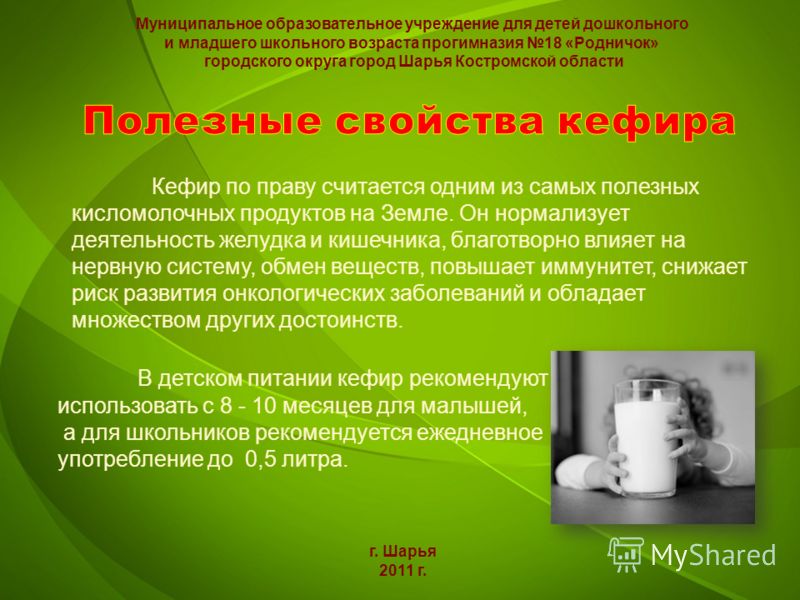 Муниципальное образовательное учреждение для детей дошкольного и младшего школьного возраста прогимназия №18 «Родничок» городского округа город Шарья Костромской области

Полезные свойства кефира

Кефир по праву считается одним из самых полезных кисломолочных продуктов на Земле. Он нормализует деятельность желудка и кишечника, благотворно влияет на нервную систему, обмен веществ, повышает иммунитет, снижает риск развития онкологических заболеваний и обладает множеством других достоинств.

В детском питании кефир рекомендуют использовать с 8 - 10 месяцев для малышей, а для школьников рекомендуется ежедневное употребление до 0,5 литра.

г. Шарья
2011 г.

MyShared